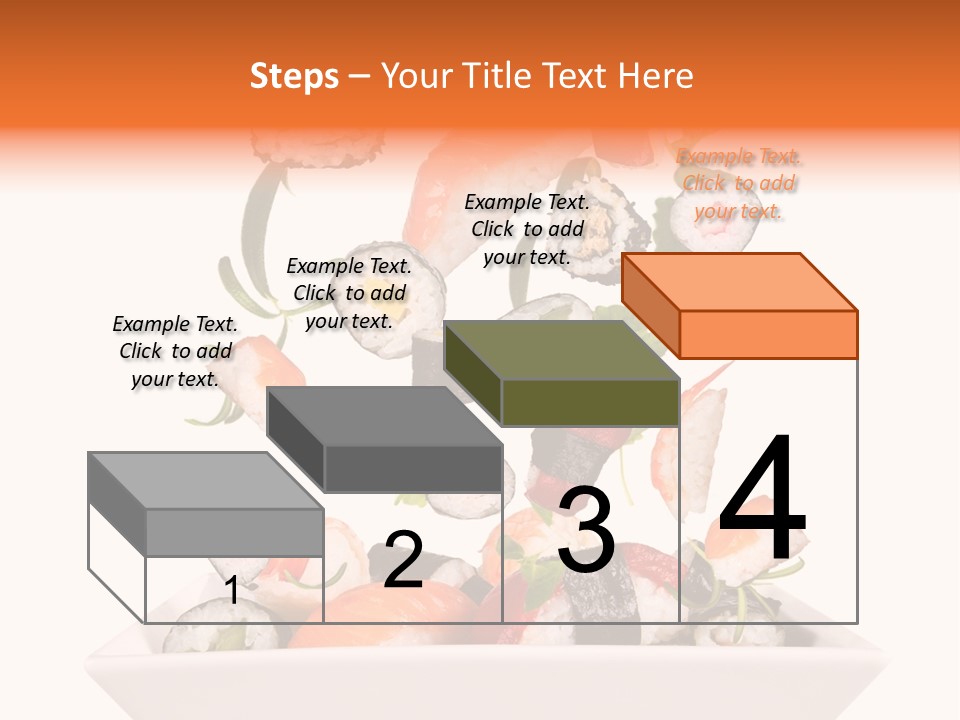 Steps – Your Title Text Here

Example Text. Click to add your text.

Example Text. Click to add your text.

Example Text. Click to add your text.

Example Text. Click to add your text.

1

2

3

4